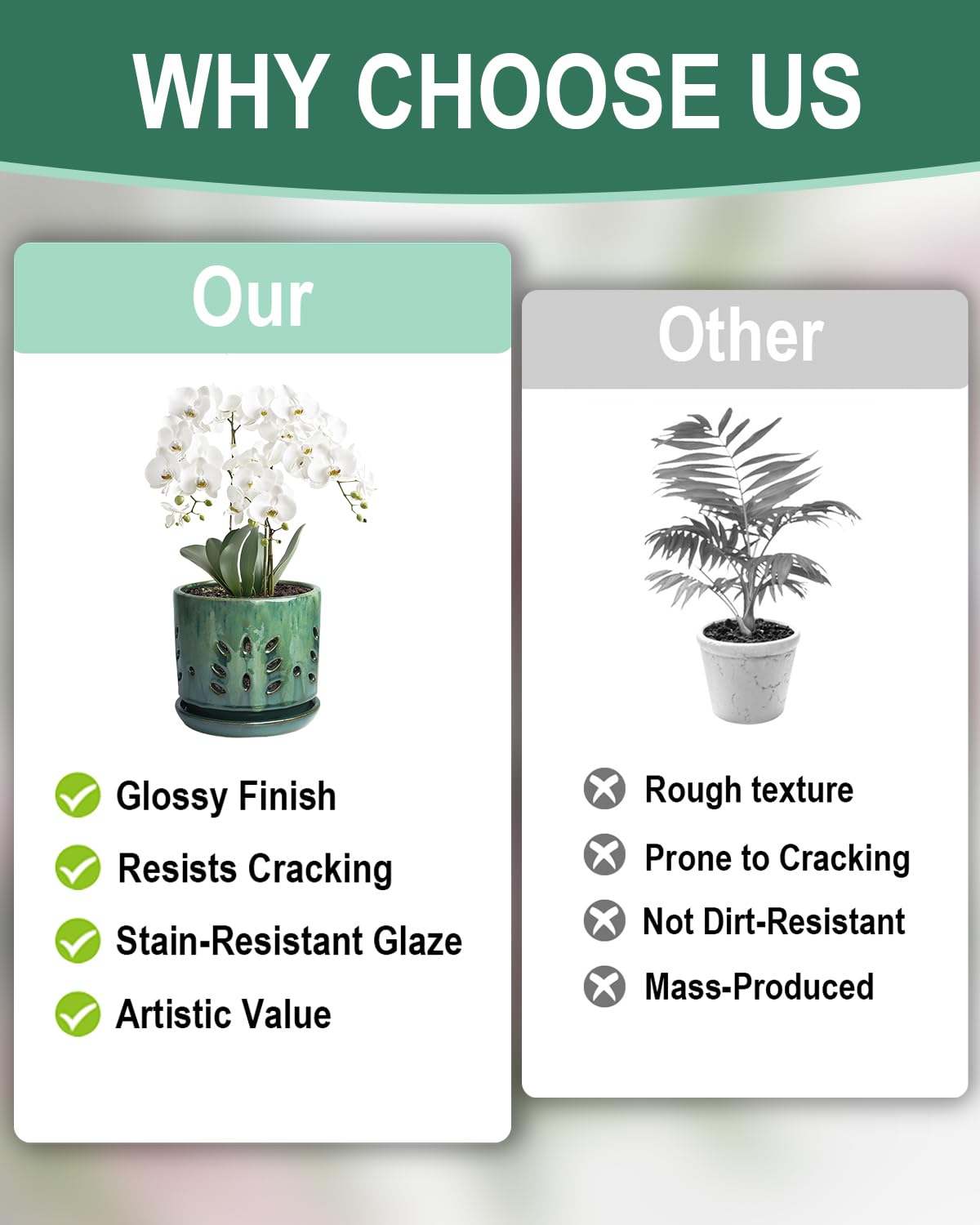 WHY CHOOSE US

Our

Glossy Finish
Resists Cracking
Stain-Resistant Glaze
Artistic Value

Other

Rough texture
Prone to Cracking
Not Dirt-Resistant
Mass-Produced